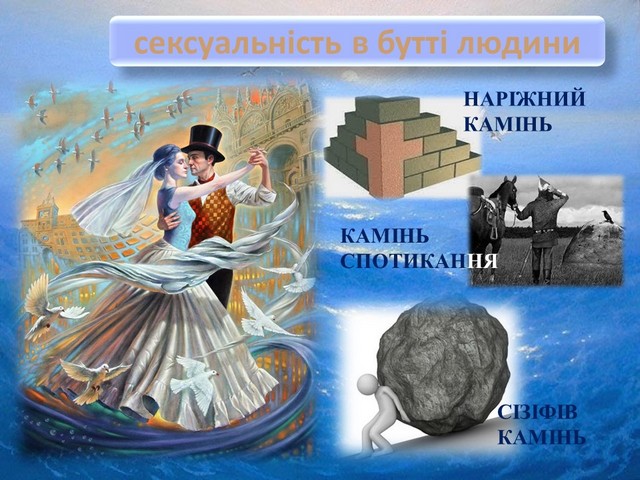 сексуальність в бутті людини

НАРІЖНИЙ КАМІНЬ

КАМІНЬ СПОТИКАННЯ

СІЗІФІВ КАМІНЬ